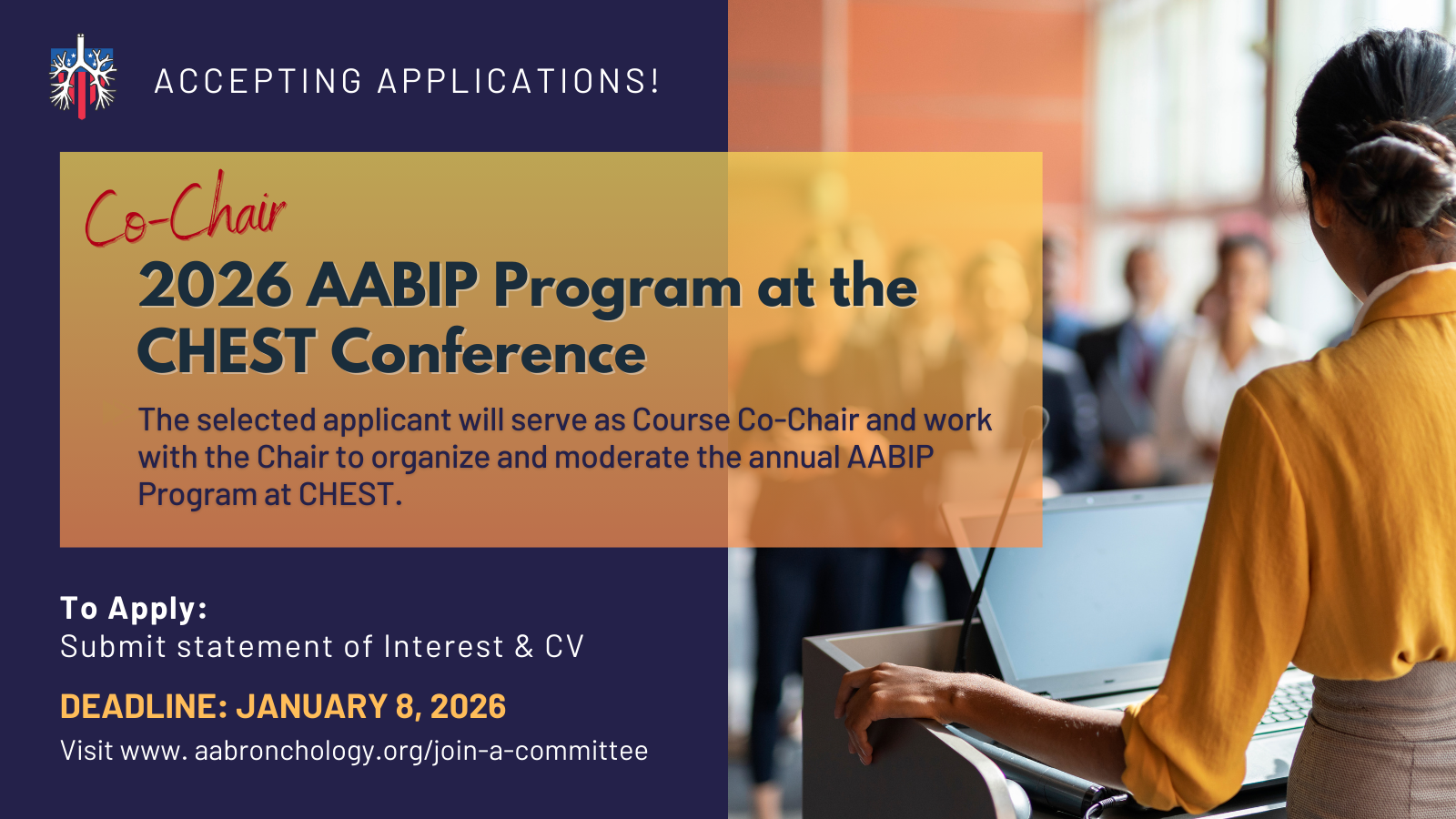 ACCEPTING APPLICATIONS!

Co-Chair

2026 AABIP Program at the CHEST Conference

The selected applicant will serve as Course Co-Chair and work with the Chair to organize and moderate the annual AABIP Program at CHEST.

To Apply:
Submit statement of Interest & CV

DEADLINE: JANUARY 8, 2026

Visit www. aabronchology.org/join-a-committee